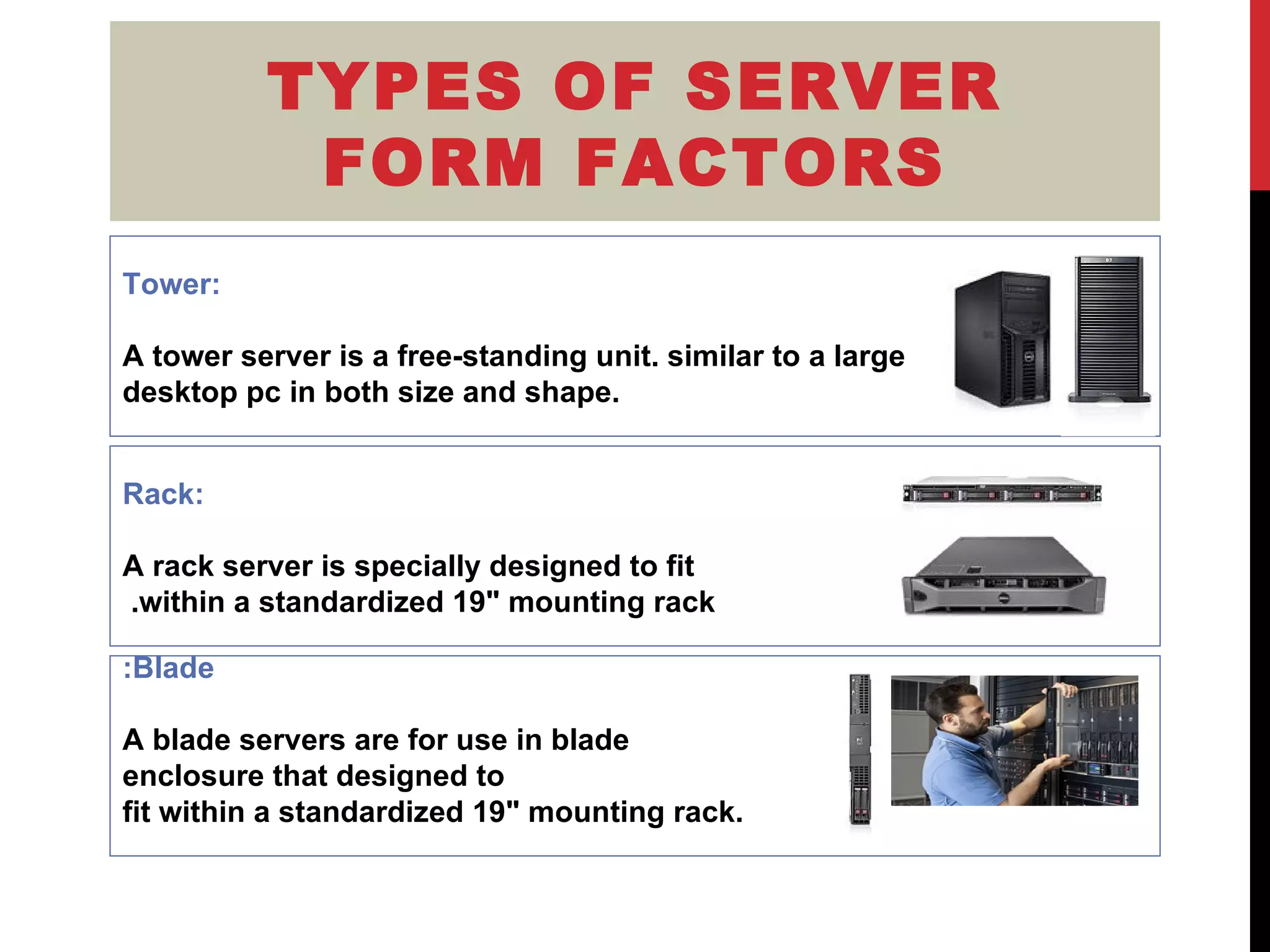 TYPES OF SERVER FORM FACTORS

Tower:

A tower server is a free-standing unit. similar to a large desktop pc in both size and shape.

Rack:

A rack server is specially designed to fit .within a standardized 19" mounting rack

:Blade

A blade servers are for use in blade enclosure that designed to fit within a standardized 19" mounting rack.